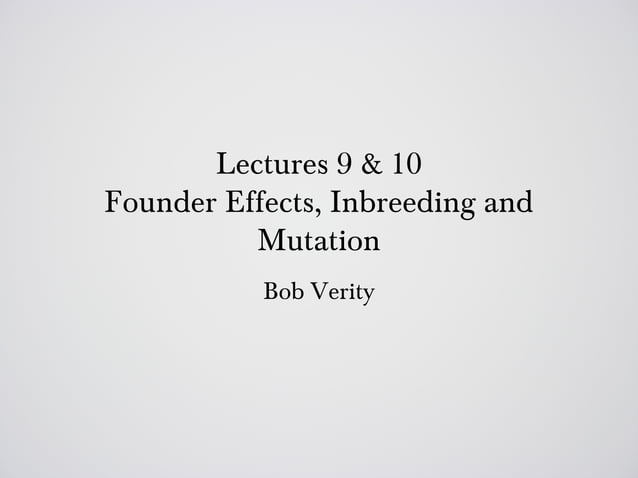 Lectures 9 & 10
Founder Effects, Inbreeding and Mutation

Bob Verity